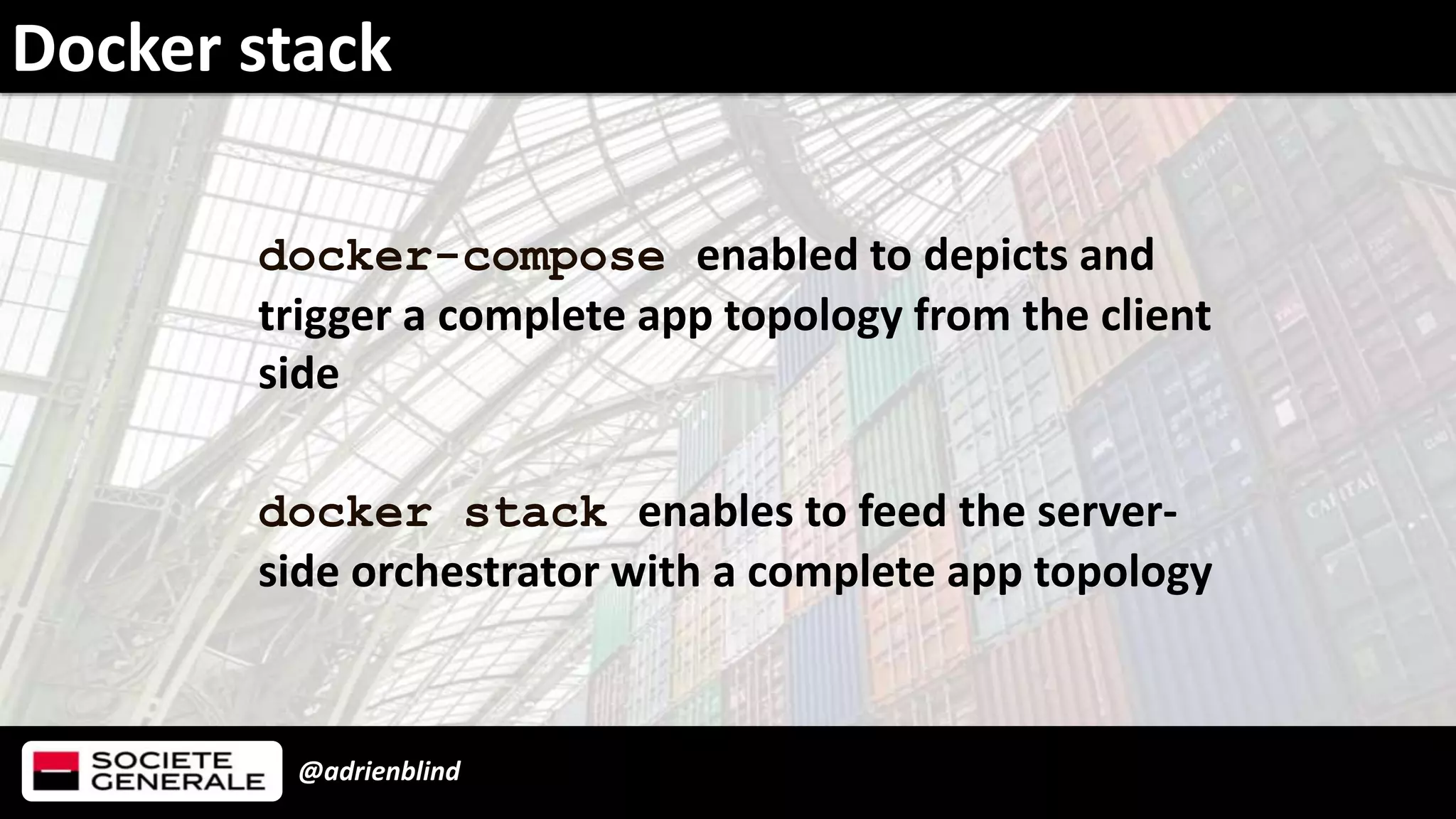 Docker stack

docker-compose enabled to depicts and trigger a complete app topology from the client side

docker stack enables to feed the server-side orchestrator with a complete app topology

SOCIETE GENERALE

@adrienblind